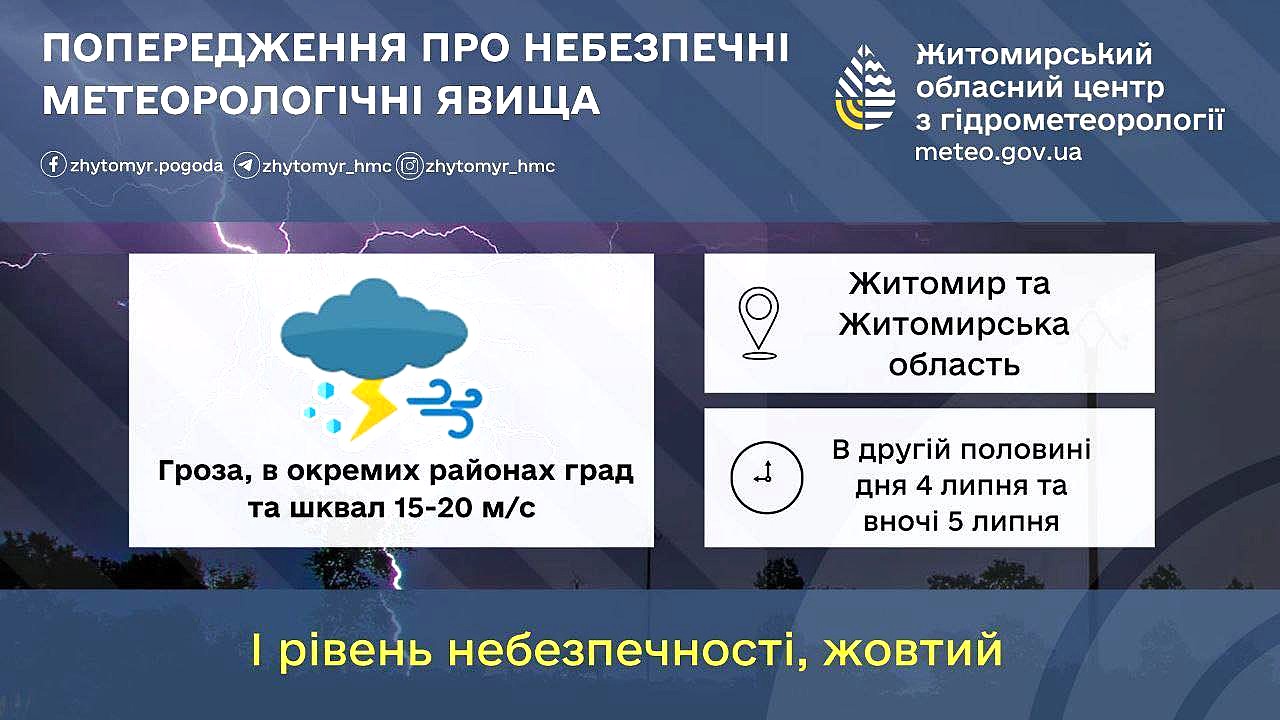 ПОПЕРЕДЖЕННЯ ПРО НЕБЕЗПЕЧНІ МЕТЕОРОЛОГІЧНІ ЯВИЩА

zhytomyr.pogoda zhytomyr_hmc zhytomyr_hmc

Житомирський обласний центр з гідрометеорології
meteo.gov.ua

Гроза, в окремих районах град та шквал 15-20 м/с

Житомир та Житомирська область

В другій половині дня 4 липня та вночі 5 липня

I рівень небезпечності, жовтий